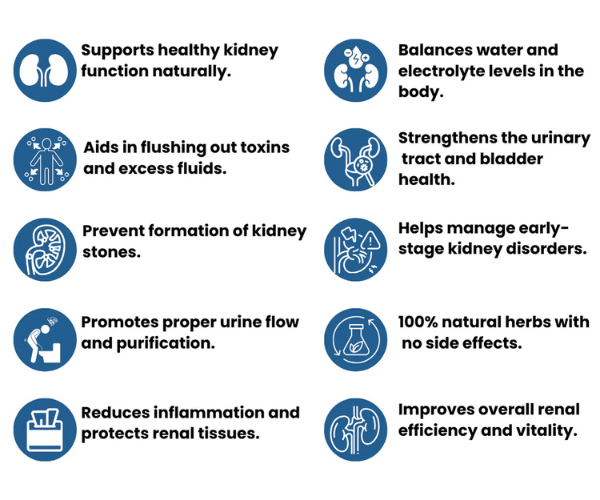 Supports healthy kidney function naturally.

Aids in flushing out toxins and excess fluids.

Prevent formation of kidney stones.

Promotes proper urine flow and purification.

Reduces inflammation and protects renal tissues.

Balances water and electrolyte levels in the body.

Strengthens the urinary tract and bladder health.

Helps manage early-stage kidney disorders.

100% natural herbs with no side effects.

Improves overall renal efficiency and vitality.